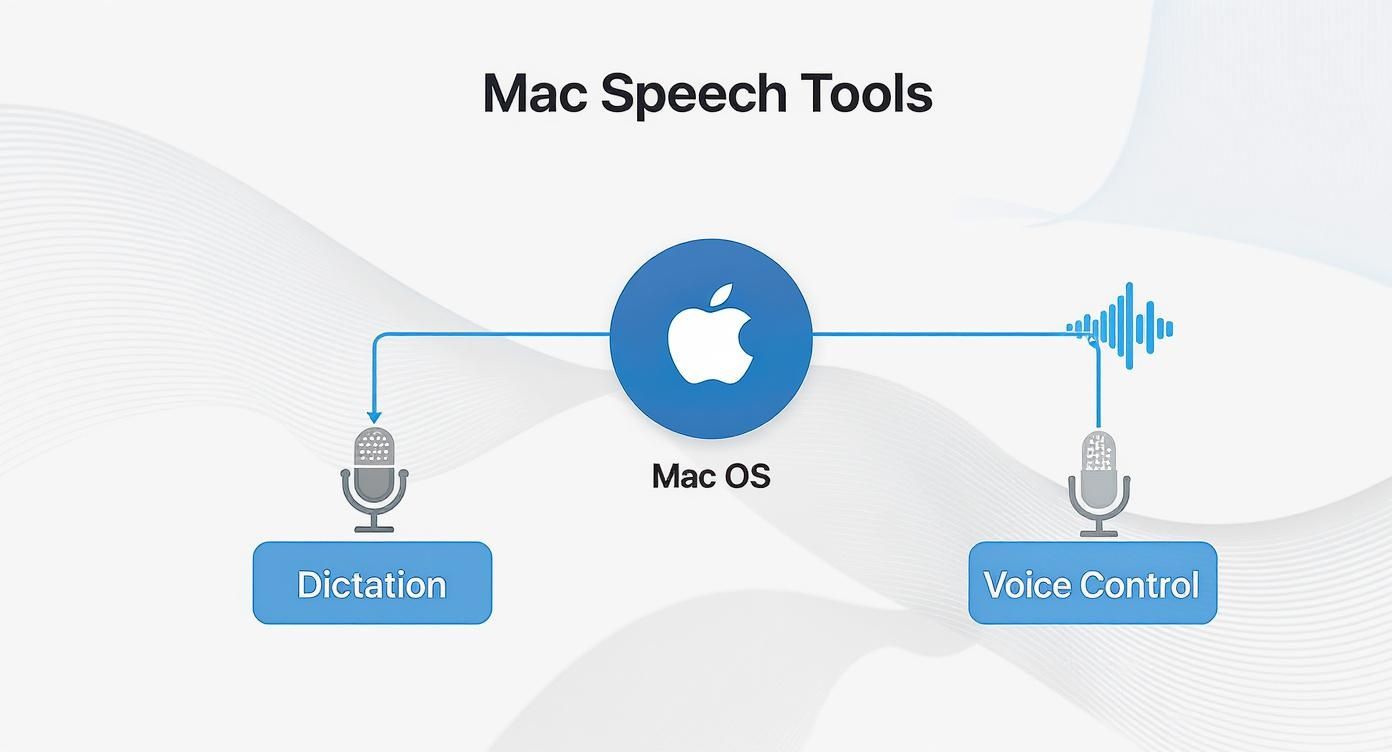 Mac Speech Tools

Mac OS

Dictation

Voice Control